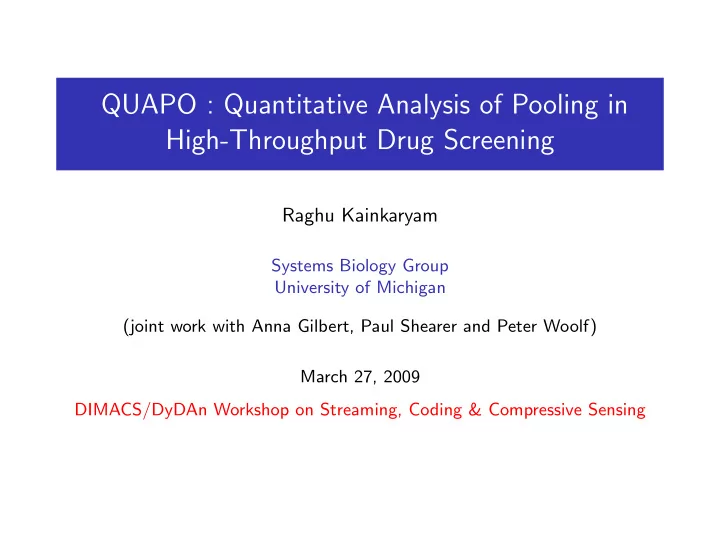 QUAPO : Quantitative Analysis of Pooling in High-Throughput Drug Screening

Raghu Kainkaryam

Systems Biology Group
University of Michigan

(joint work with Anna Gilbert, Paul Shearer and Peter Woolf)

March 27, 2009

DIMACS/DyDAn Workshop on Streaming, Coding & Compressive Sensing